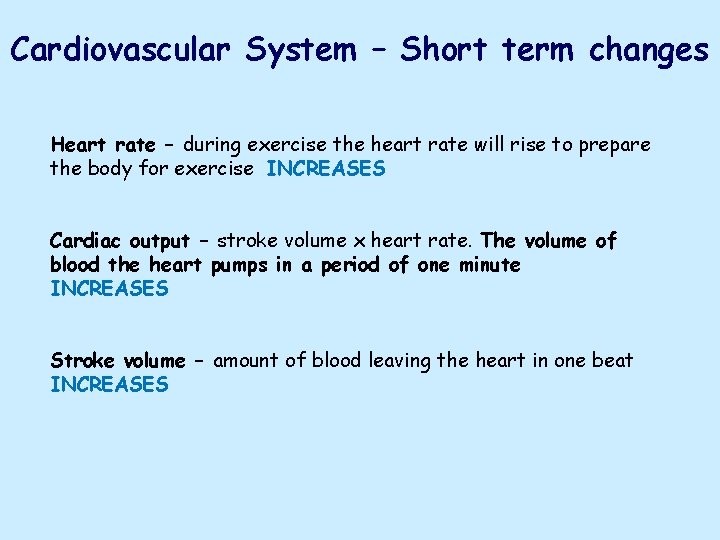 Cardiovascular System – Short term changes

Heart rate – during exercise the heart rate will rise to prepare the body for exercise INCREASES

Cardiac output – stroke volume x heart rate. The volume of blood the heart pumps in a period of one minute INCREASES

Stroke volume – amount of blood leaving the heart in one beat INCREASES